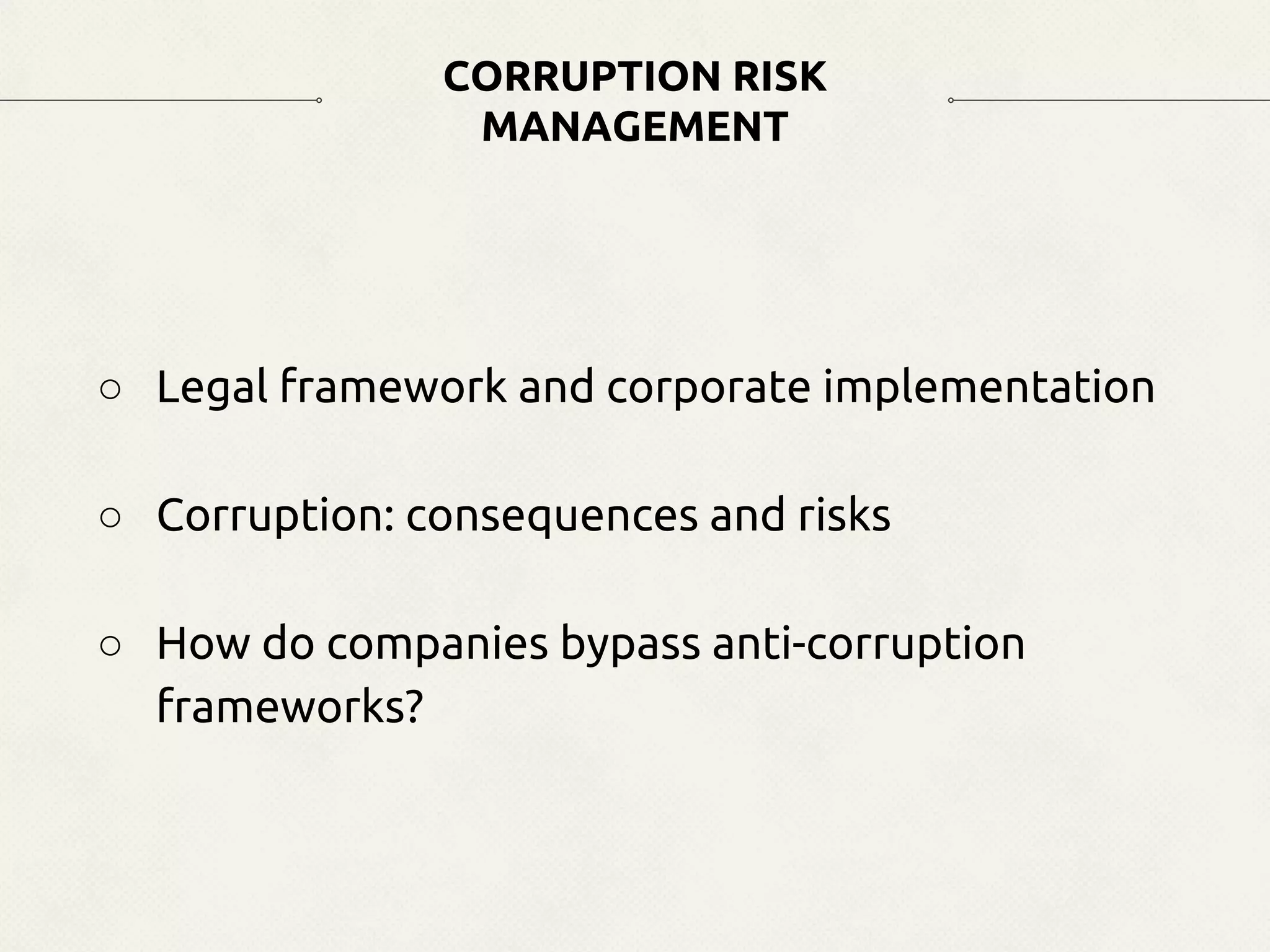 CORRUPTION RISK MANAGEMENT

○ Legal framework and corporate implementation

○ Corruption: consequences and risks

○ How do companies bypass anti-corruption frameworks?